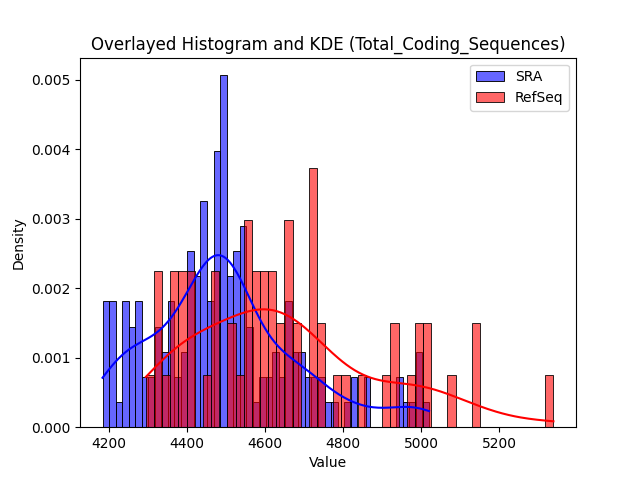 Overlayed Histogram and KDE (Total_Coding_Sequences)

SRA
RefSeq

Density

0.005
0.004
0.003
0.002
0.001
0.000

4200
4400
4600
4800
5000
5200

Value